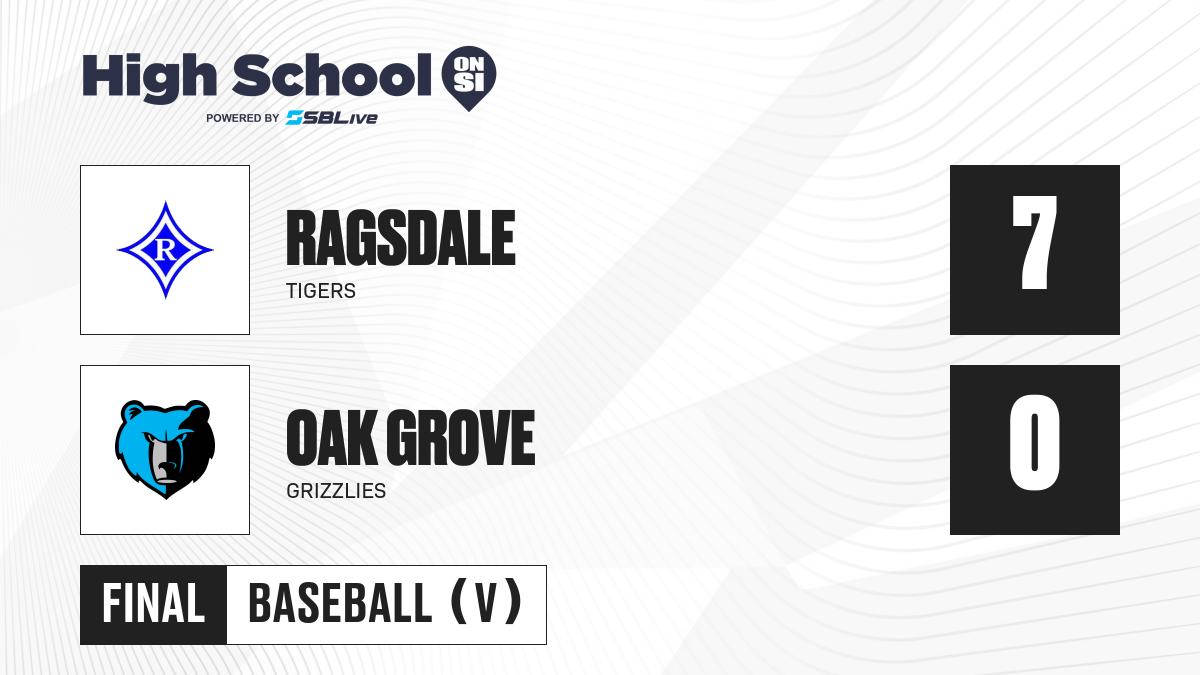 High School ON SI
POWERED BY SBLive

R

RAGSDALE
TIGERS

7

OAK GROVE
GRIZZLIES

0

FINAL BASEBALL (V)